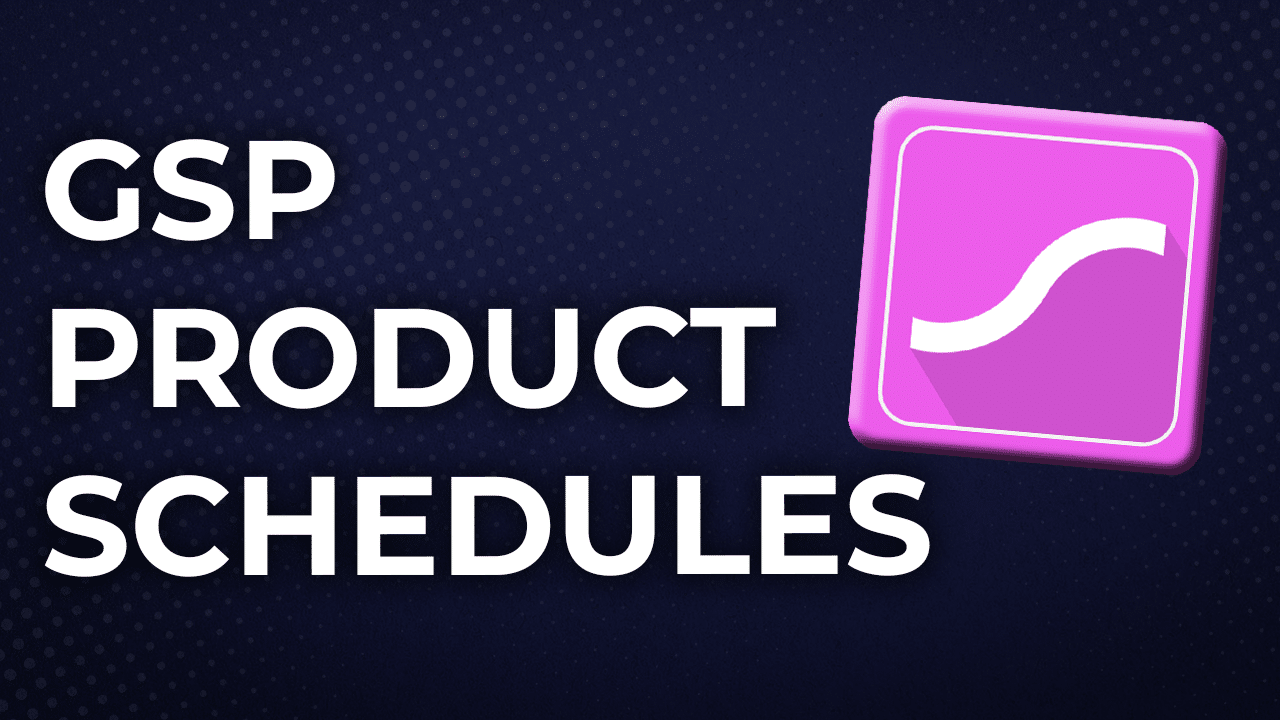 GSP
PRODUCT
SCHEDULES